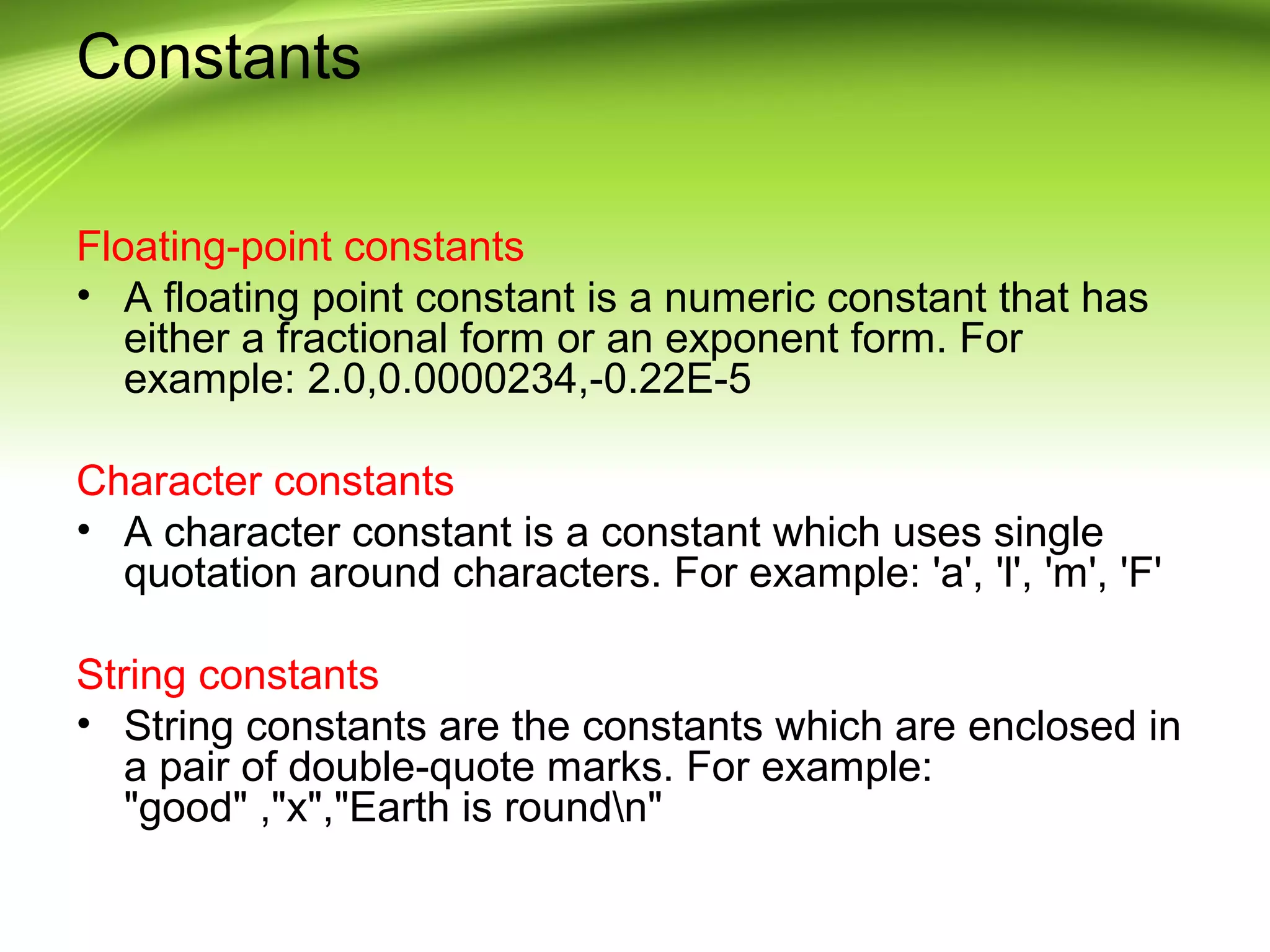 Constants

Floating-point constants

• A floating point constant is a numeric constant that has either a fractional form or an exponent form. For example: 2.0,0.0000234,-0.22E-5

Character constants

• A character constant is a constant which uses single quotation around characters. For example: 'a', 'l', 'm', 'F'

String constants

• String constants are the constants which are enclosed in a pair of double-quote marks. For example: "good" ,"x","Earth is round\n"